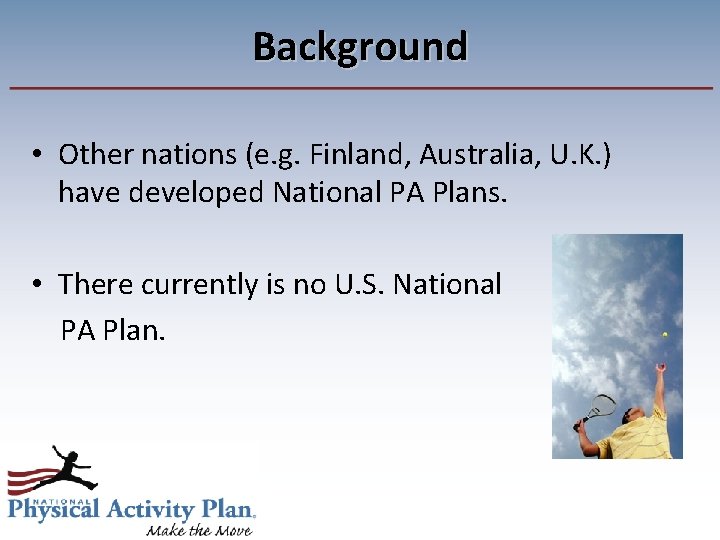 Background

• Other nations (e.g. Finland, Australia, U.K.) have developed National PA Plans.

• There currently is no U.S. National PA Plan.

NATIONAL
Physical Activity Plan
Make the Move